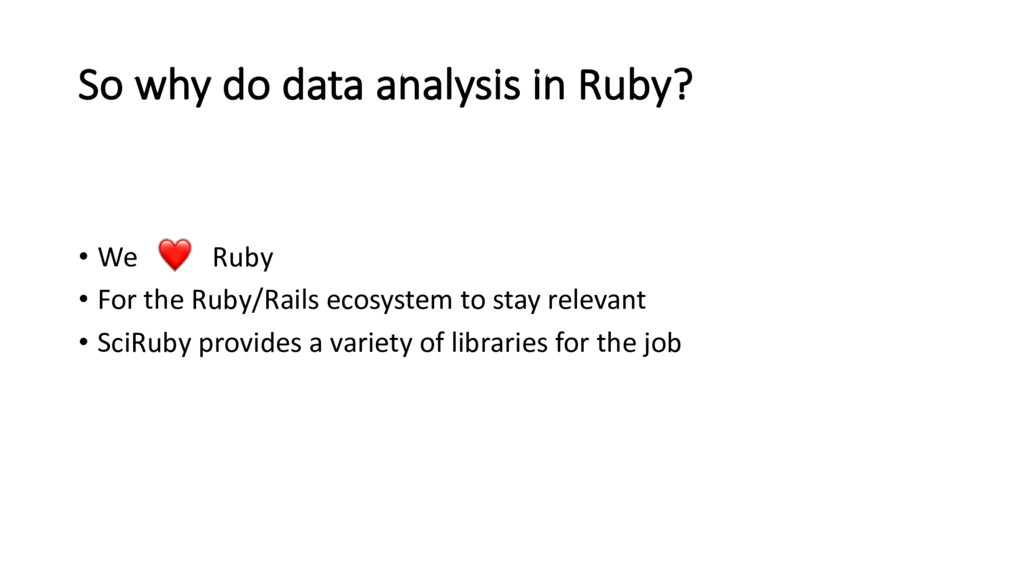 So why do data analysis in Ruby?

• We ❤️ Ruby
• For the Ruby/Rails ecosystem to stay relevant
• SciRuby provides a variety of libraries for the job